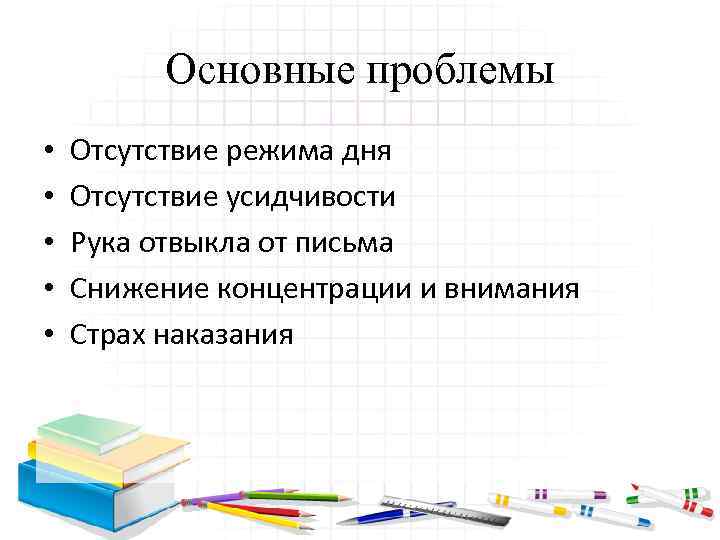 Основные проблемы

• Отсутствие режима дня
• Отсутствие усидчивости
• Рука отвыкла от письма
• Снижение концентрации и внимания
• Страх наказания